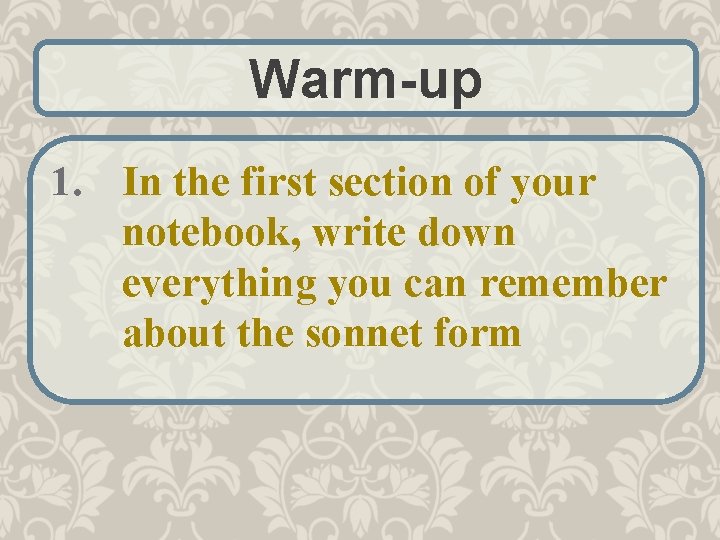 Warm-up

1. In the first section of your notebook, write down everything you can remember about the sonnet form